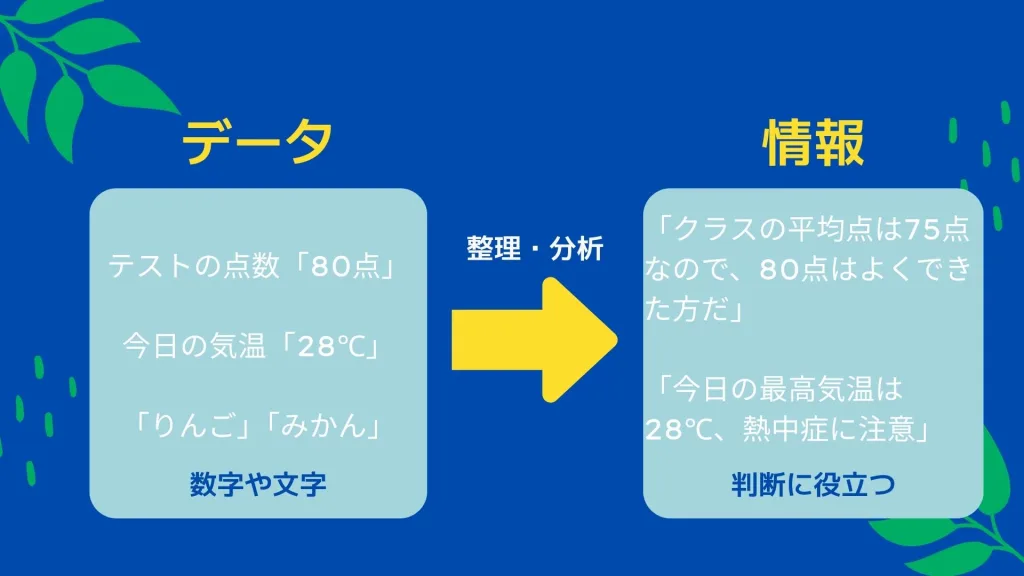 データ

テストの点数「80点」

今日の気温「28℃」

「りんご」「みかん」

数字や文字

整理・分析

情報

「クラスの平均点は75点なので、80点はよくできた方だ」

「今日の最高気温は28℃、熱中症に注意」

判断に役立つ